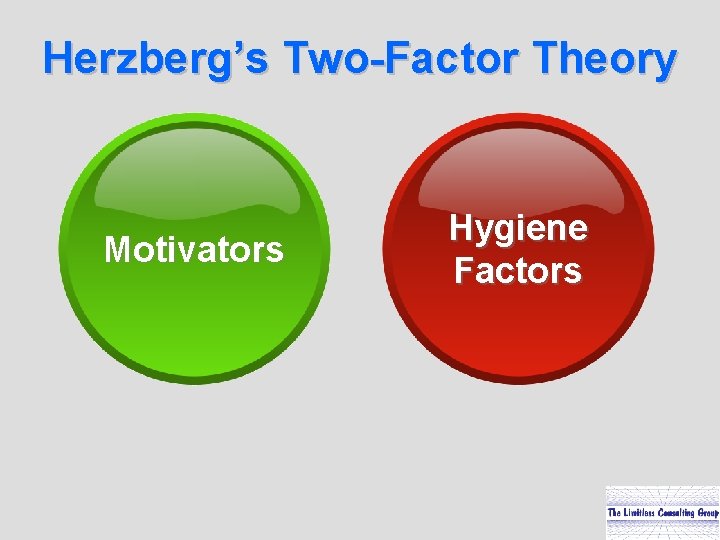 Herzberg's Two-Factor Theory

Motivators

Hygiene Factors

The Limitless Consulting Group